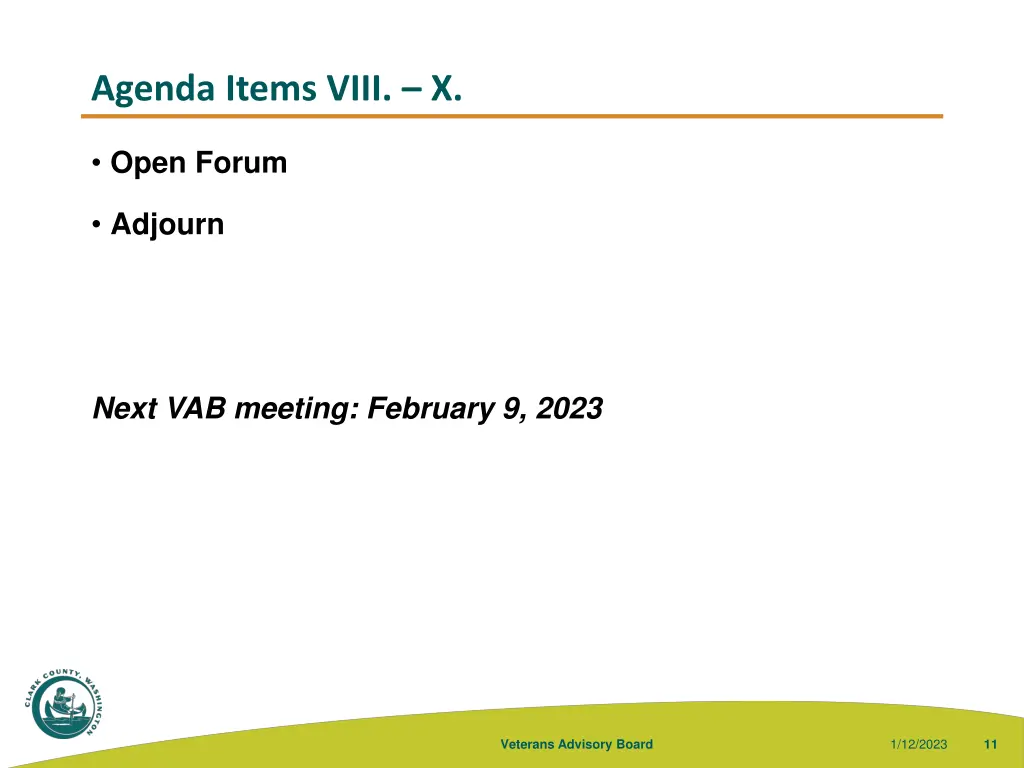 Agenda Items VIII. – X.

• Open Forum

• Adjourn

Next VAB meeting: February 9, 2023

CLARK COUNTY, WASHINGTON

Veterans Advisory Board

1/12/2023

11